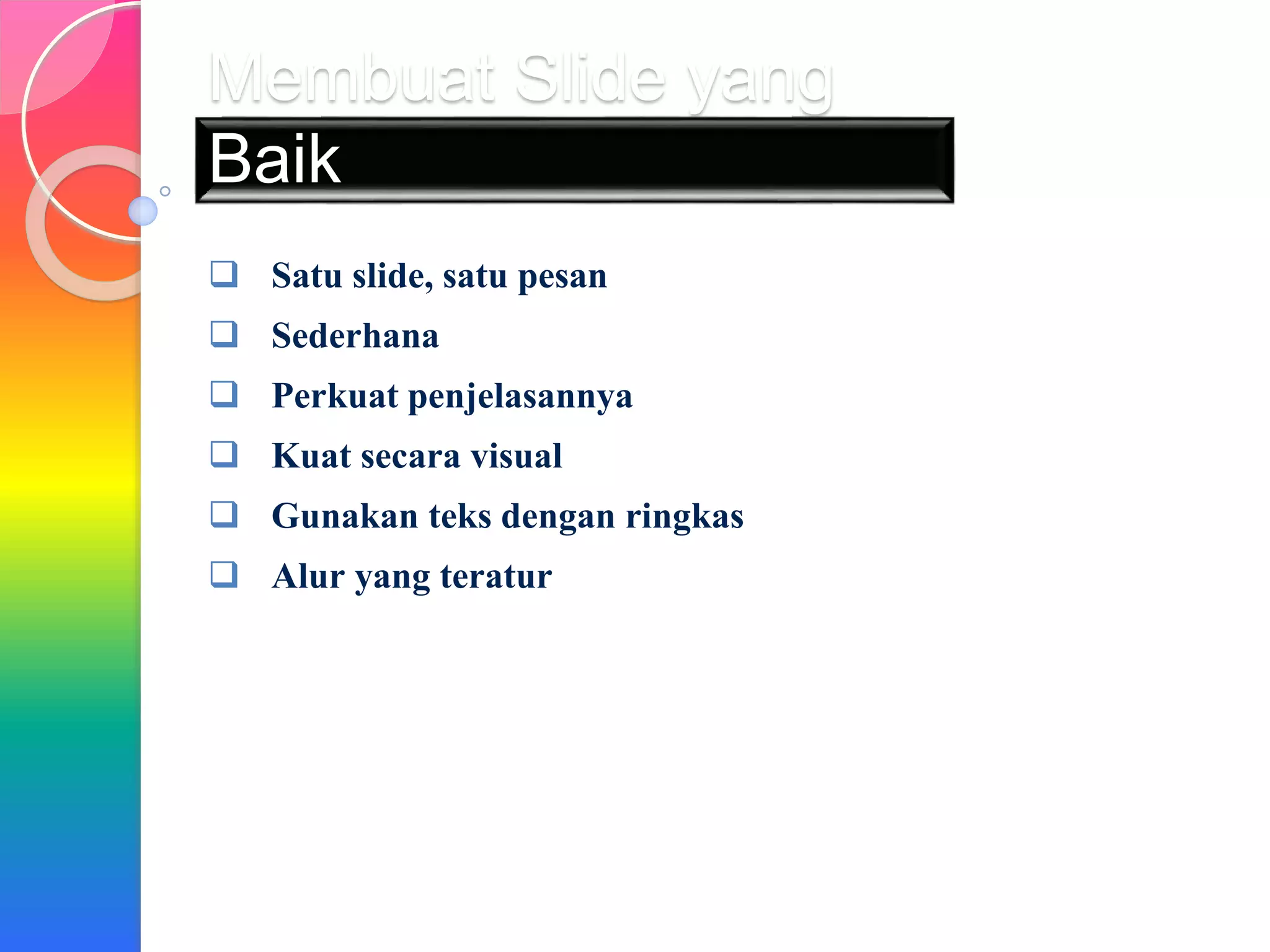 Membuat Slide yang Baik

❑ Satu slide, satu pesan
❑ Sederhana
❑ Perkuat penjelasannya
❑ Kuat secara visual
❑ Gunakan teks dengan ringkas
❑ Alur yang teratur